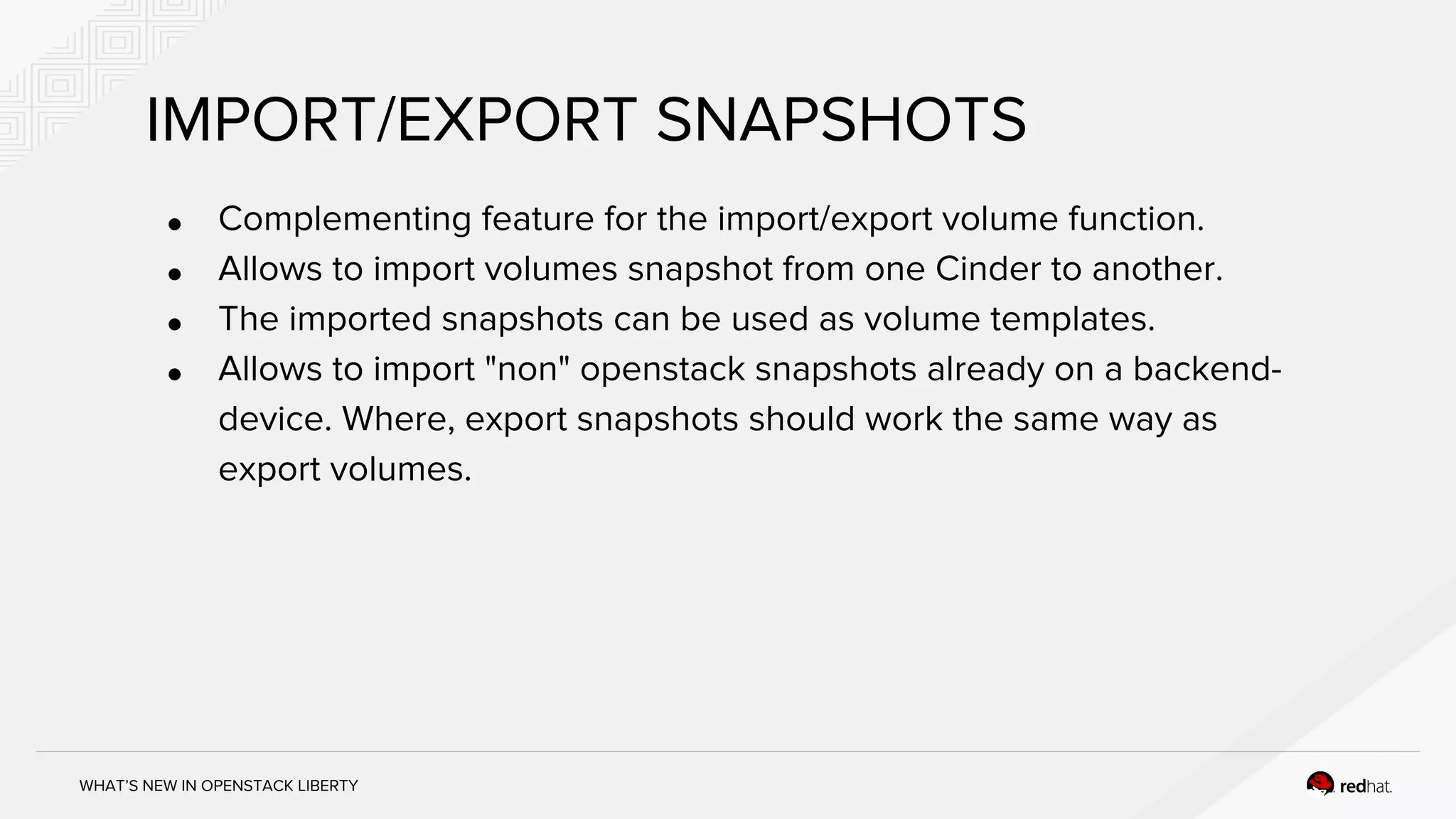 IMPORT/EXPORT SNAPSHOTS

- Complementing feature for the import/export volume function.
- Allows to import volumes snapshot from one Cinder to another.
- The imported snapshots can be used as volume templates.
- Allows to import "non" openstack snapshots already on a backend-device. Where, export snapshots should work the same way as export volumes.

WHAT'S NEW IN OPENSTACK LIBERTY

redhat.